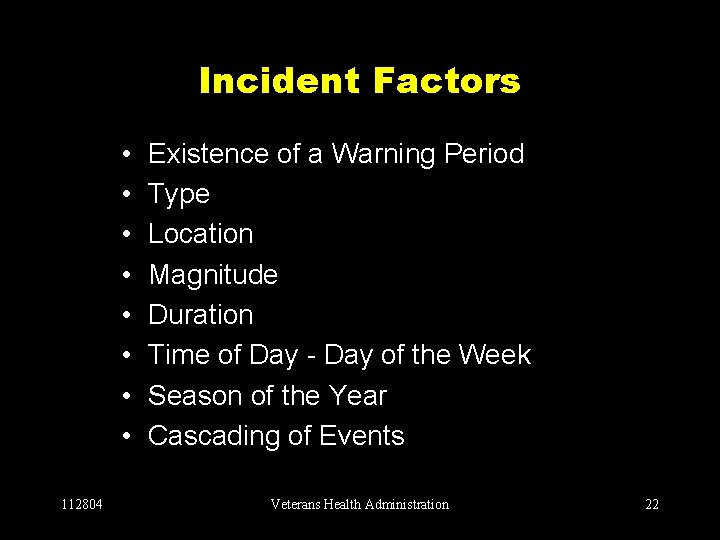 Incident Factors

• Existence of a Warning Period
• Type
• Location
• Magnitude
• Duration
• Time of Day - Day of the Week
• Season of the Year
• Cascading of Events

112804 Veterans Health Administration 22